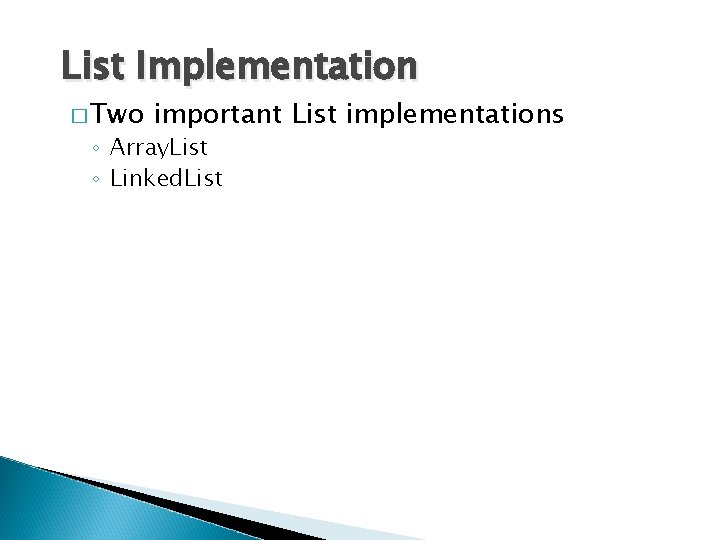 List Implementation

□ Two important List implementations
◦ ArrayList
◦ LinkedList